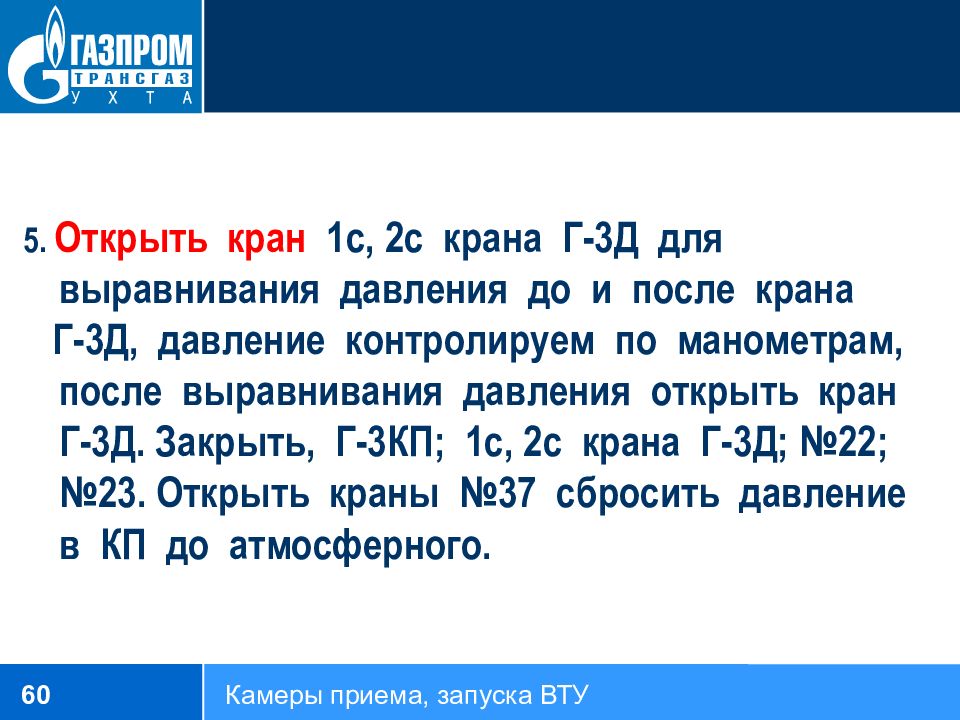 ГАЗПРОМ
ТРАНСГАЗ
УХТА

5. Открыть кран 1с, 2с крана Г-3Д для выравнивания давления до и после крана Г-3Д, давление контролируем по манометрам, после выравнивания давления открыть кран Г-3Д. Закрыть, Г-3КП; 1с, 2с крана Г-3Д; №22; №23. Открыть краны №37 сбросить давление в КП до атмосферного.

60

Камеры приема, запуска ВТУ